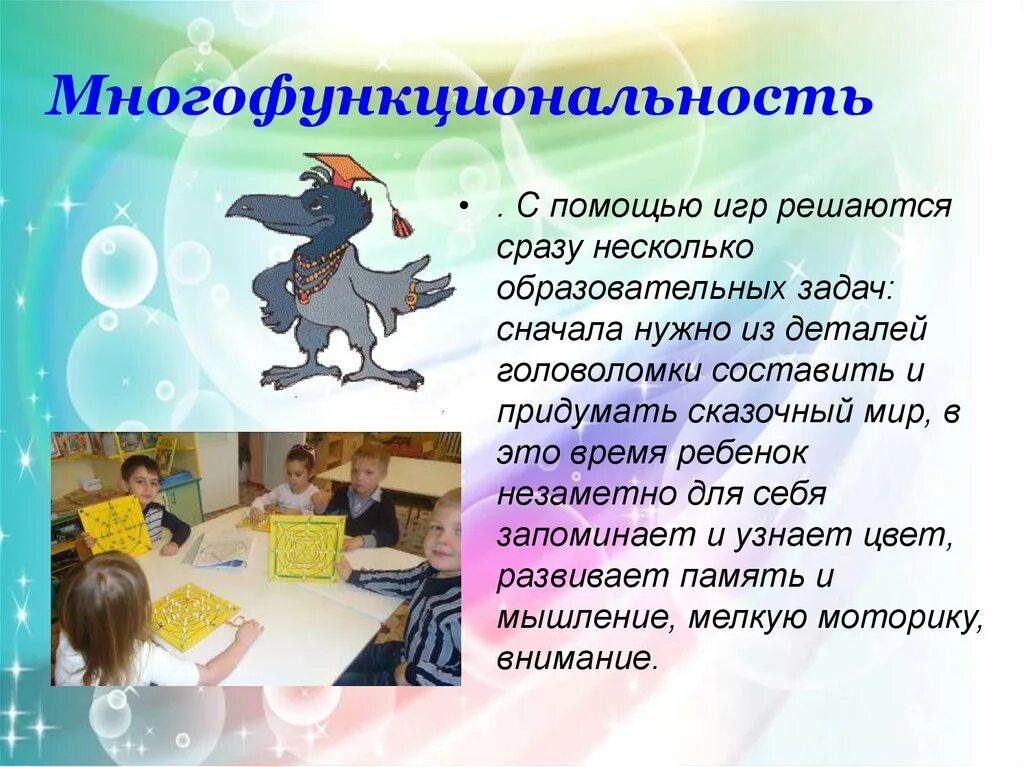 Многофункциональность

• . С помощью игр решаются сразу несколько образовательных задач: сначала нужно из деталей головоломки составить и придумать сказочный мир, в это время ребенок незаметно для себя запоминает и узнает цвет, развивает память и мышление, мелкую моторику, внимание.